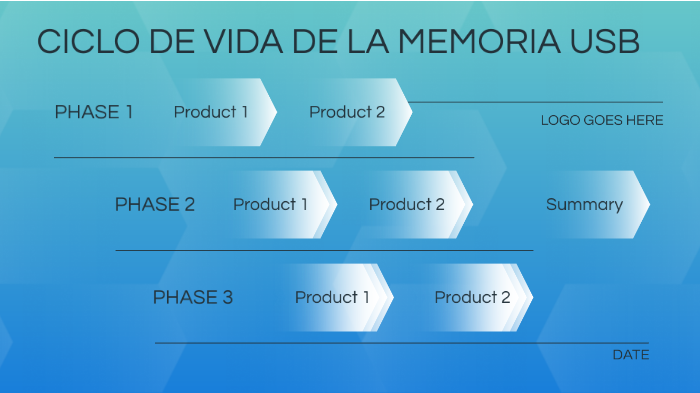 CICLO DE VIDA DE LA MEMORIA USB

PHASE 1 Product 1 Product 2

LOGO GOES HERE

PHASE 2 Product 1 Product 2 Summary

PHASE 3 Product 1 Product 2

DATE